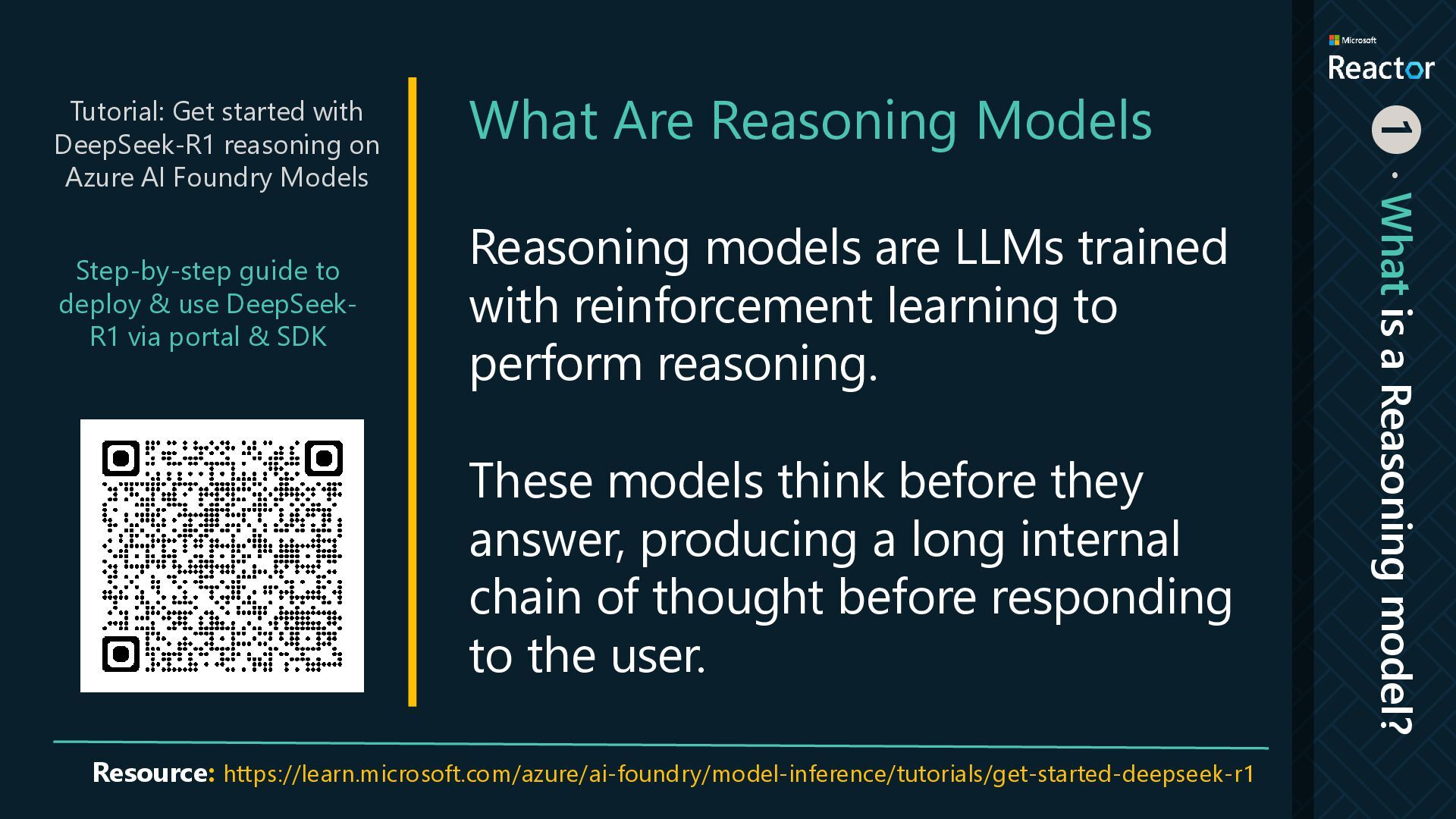 Tutorial: Get started with DeepSeek-R1 reasoning on Azure AI Foundry Models

Step-by-step guide to deploy & use DeepSeek-R1 via portal & SDK

What Are Reasoning Models

Reasoning models are LLMs trained with reinforcement learning to perform reasoning.

These models think before they answer, producing a long internal chain of thought before responding to the user.

Resource: https://learn.microsoft.com/azure/ai-foundry/model-inference/tutorials/get-started-deepseek-r1

Microsoft
Reactor

1 · What is a Reasoning model?